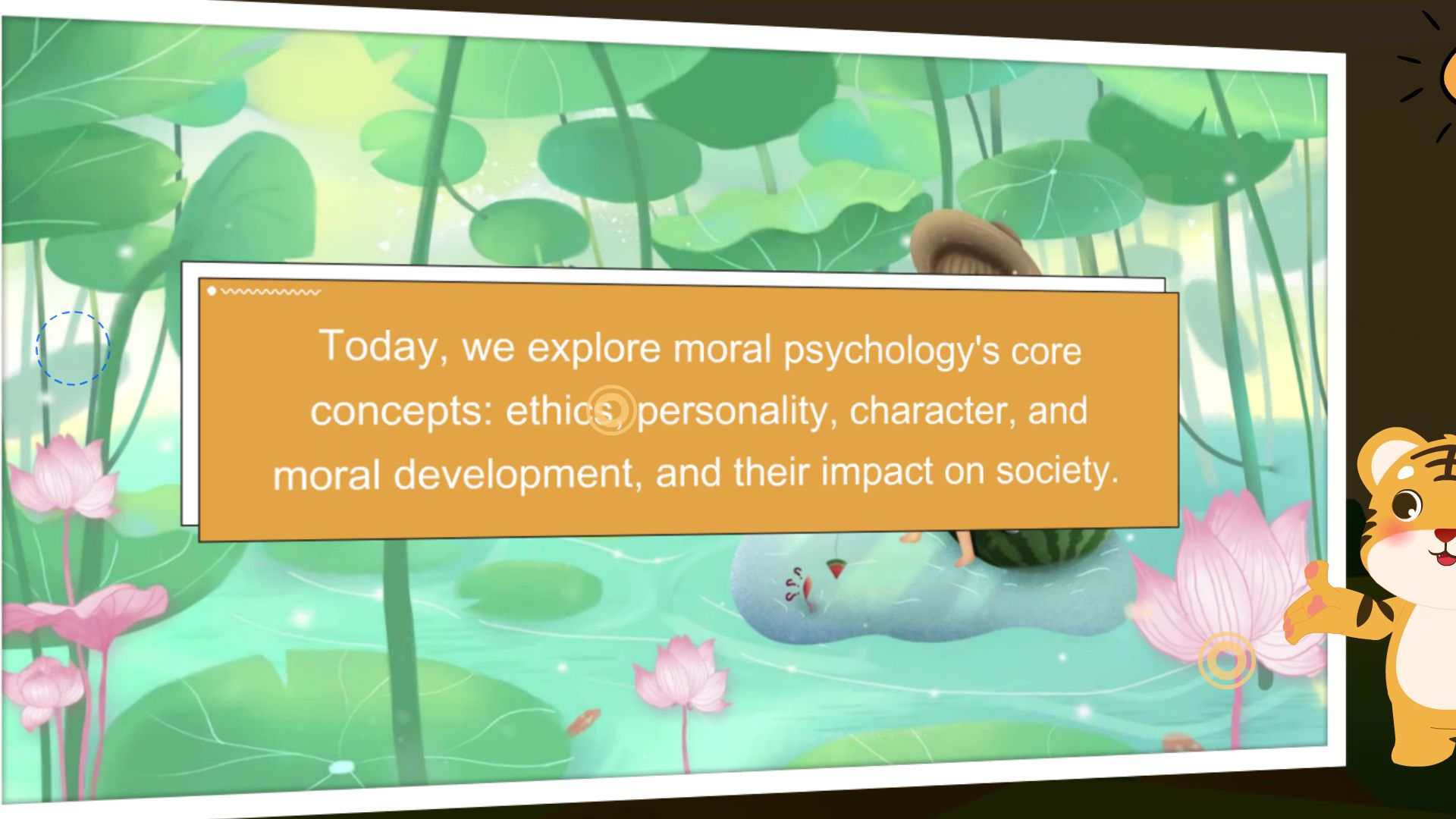 Today, we explore moral psychology's core concepts: ethics, personality, character, and moral development, and their impact on society.